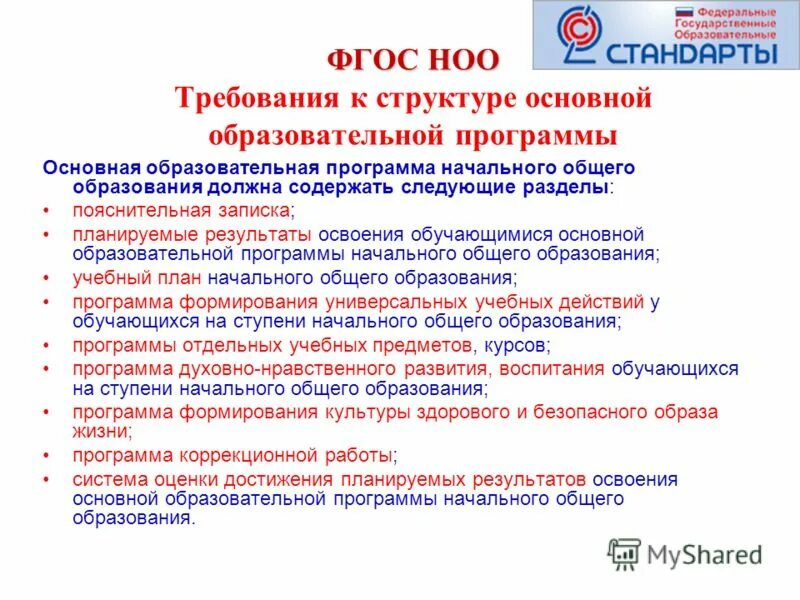 Федеральные Государственные Образовательные
СТАНДАРТЫ

ФГОС НОО
Требования к структуре основной образовательной программы

Основная образовательная программа начального общего образования должна содержать следующие разделы:
• пояснительная записка;
• планируемые результаты освоения обучающимися основной образовательной программы начального общего образования;
• учебный план начального общего образования;
• программа формирования универсальных учебных действий у обучающихся на ступени начального общего образования;
• программы отдельных учебных предметов, курсов;
• программа духовно-нравственного развития, воспитания обучающихся на ступени начального общего образования;
• программа формирования культуры здорового и безопасного образа жизни;
• программа коррекционной работы;
• система оценки достижения планируемых результатов освоения основной образовательной программы начального общего образования.

MyShared